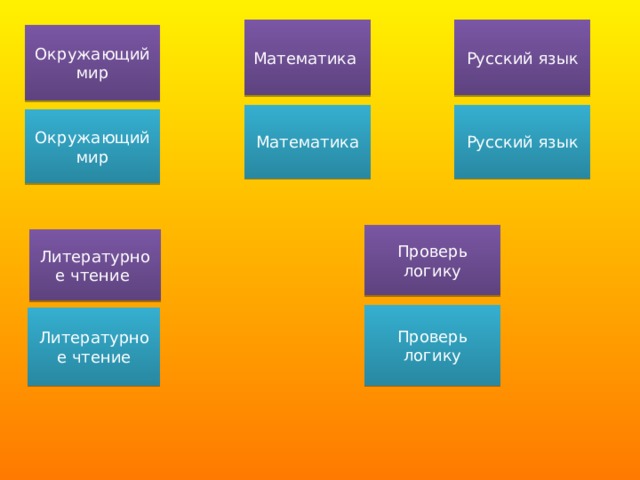 Окружающий мир

Окружающий мир

Математика

Математика

Русский язык

Русский язык

Литературное чтение

Литературное чтение

Проверь логику

Проверь логику